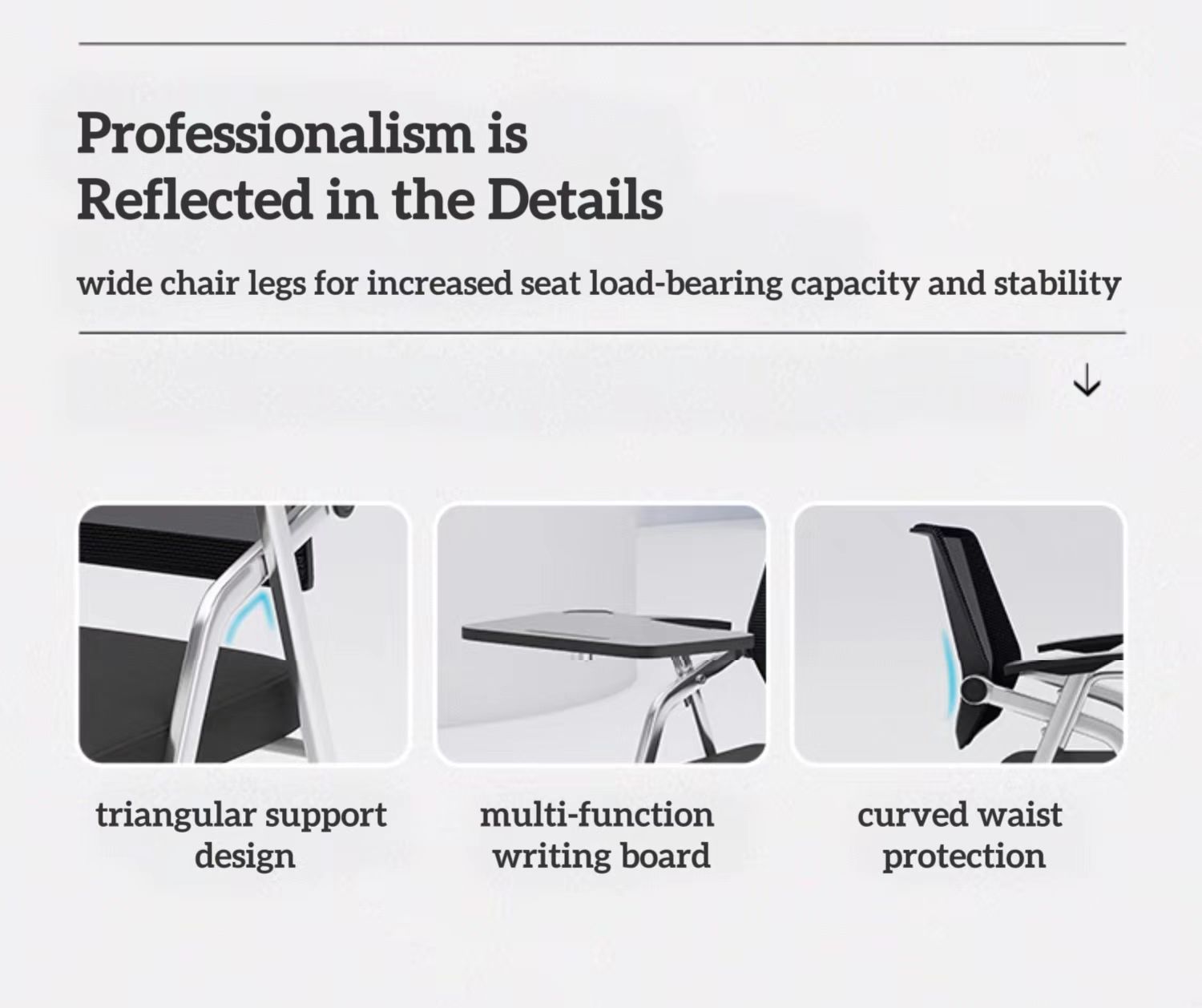 Professionalism is
Reflected in the Details

wide chair legs for increased seat load-bearing capacity and stability

↓

triangular support design

multi-function writing board

curved waist protection